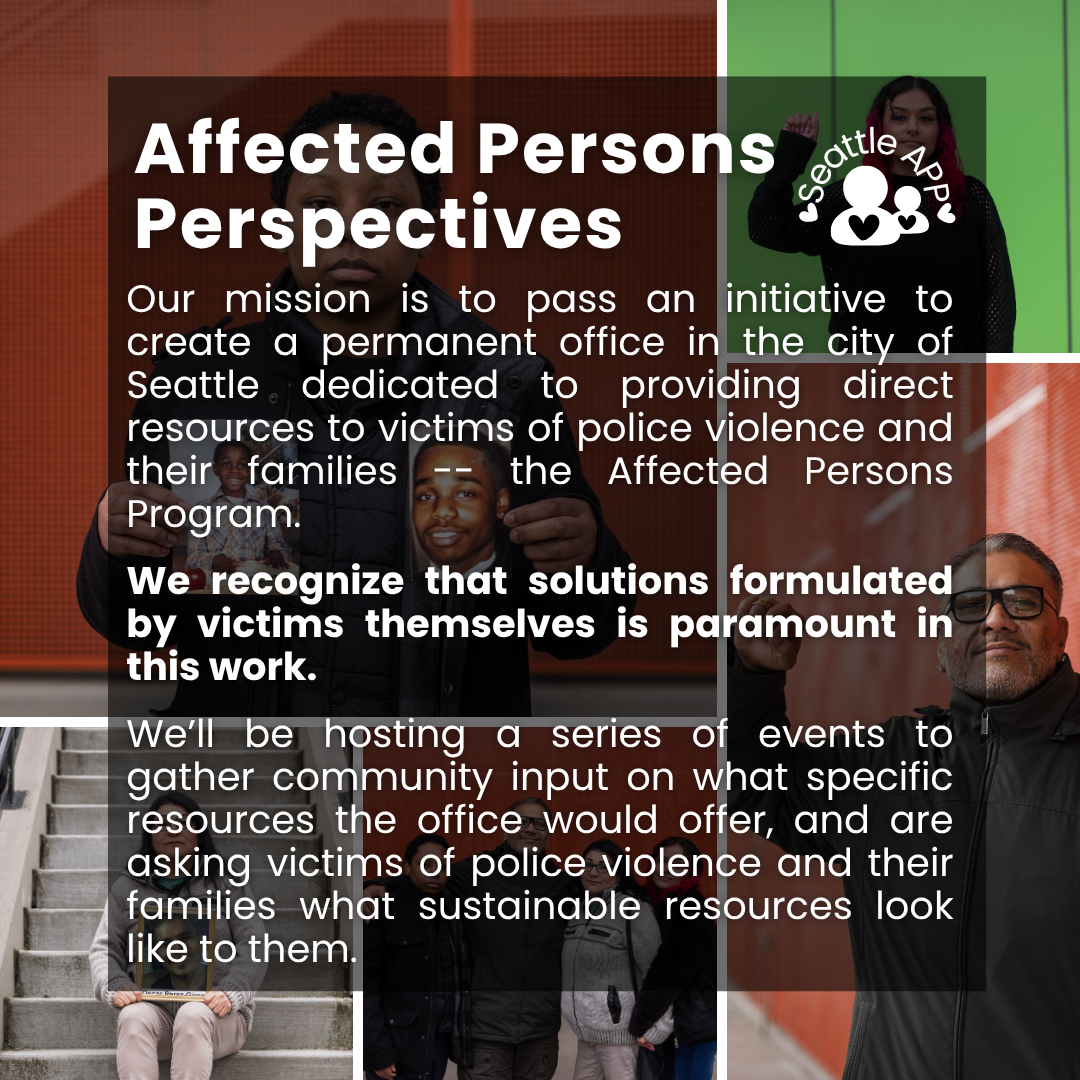 Affected Persons Perspectives

Seattle APP

Our mission is to pass an initiative to create a permanent office in the city of Seattle dedicated to providing direct resources to victims of police violence and their families -- the Affected Persons Program.

We recognize that solutions formulated by victims themselves is paramount in this work.

We'll be hosting a series of events to gather community input on what specific resources the office would offer, and are asking victims of police violence and their families what sustainable resources look like to them.